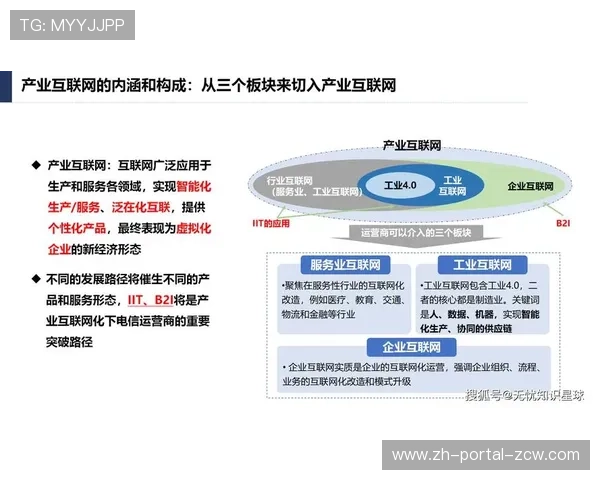 TG: MYYJJPP

产业互联网的内涵和构成：从三个板块来切入产业互联网

◆ 产业互联网：互联网广泛应用于生产和服务各领域，实现智能化生产/服务、泛在化互联，提供个性化产品，最终表现为虚拟化企业的新经济形态

◆ 不同的发展路径将催生不同的产品和服务形态，IIT、B2I将是产业互联网化下电信运营商的重要突破路径

产业互联网

行业互联网（服务业、工业互联网）

工业4.0

工业互联网

企业互联网

IIT的应用

B2I

运营商可以介入的三个板块

服务业互联网

•聚焦在服务性行业的互联网化改造，例如医疗、教育、交通、物流和金融等行业

工业互联网

•工业互联网包含工业4.0，二者的核心都是制造业，关键词是人、数据、机器，实现智能化生产、协同的供应链

企业互联网

• 企业互联网实质是企业的互联网化运营，强调企业组织、流程、业务的互联网化改造和模式升级

搜狐号@无忧知识星球

www.zh-portal-zcw.com